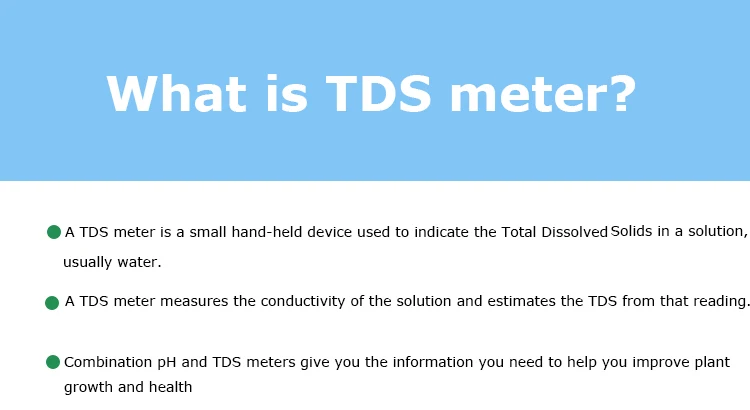 What is TDS meter?

A TDS meter is a small hand-held device used to indicate the Total Dissolved Solids in a solution, usually water.

A TDS meter measures the conductivity of the solution and estimates the TDS from that reading.

Combination pH and TDS meters give you the information you need to help you improve plant growth and health